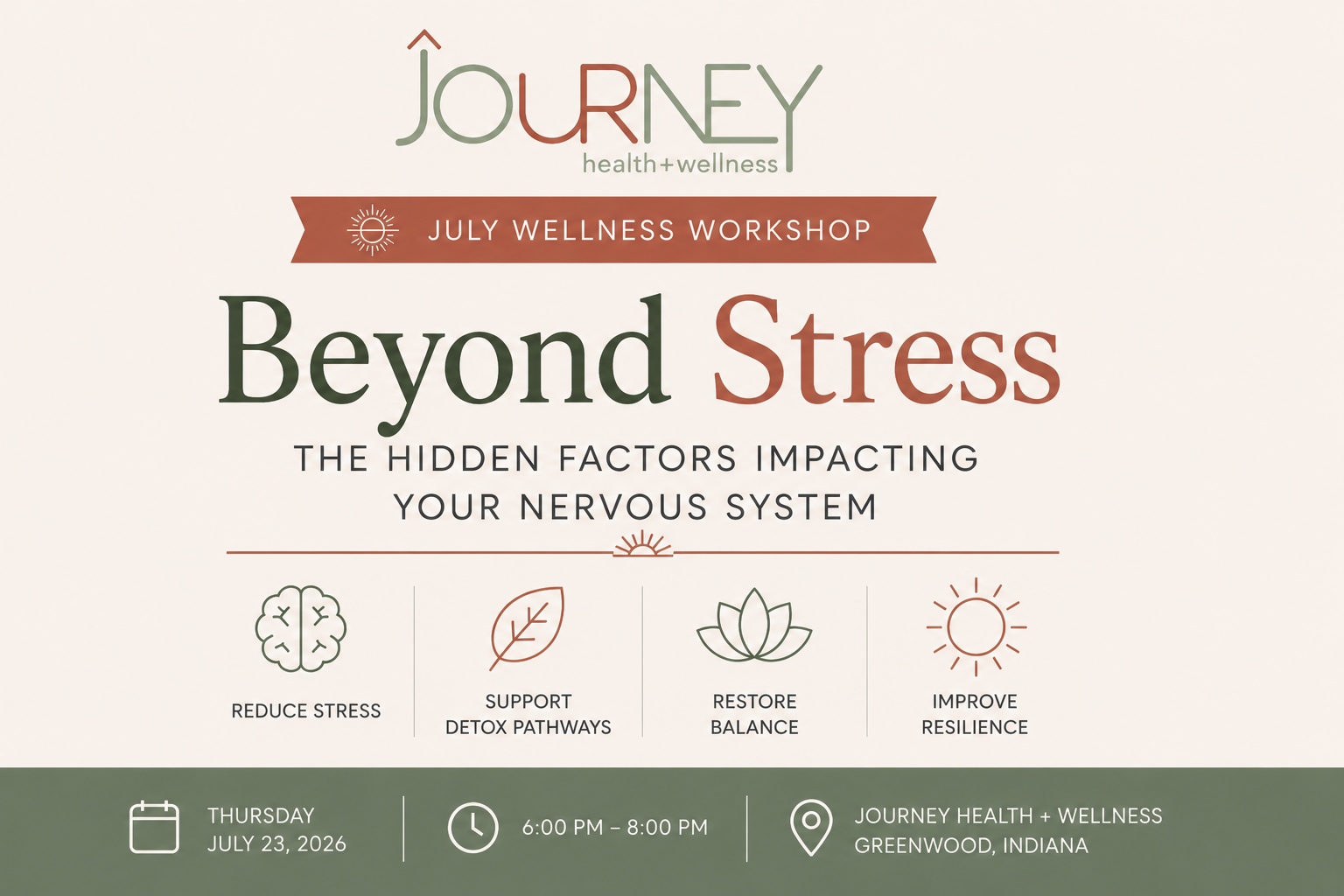 JOURNEY
health+wellness

JULY WELLNESS WORKSHOP

Beyond Stress

THE HIDDEN FACTORS IMPACTING YOUR NERVOUS SYSTEM

REDUCE STRESS

SUPPORT DETOX PATHWAYS

RESTORE BALANCE

IMPROVE RESILIENCE

THURSDAY
JULY 23, 2026

6:00 PM – 8:00 PM

JOURNEY HEALTH + WELLNESS
GREENWOOD, INDIANA